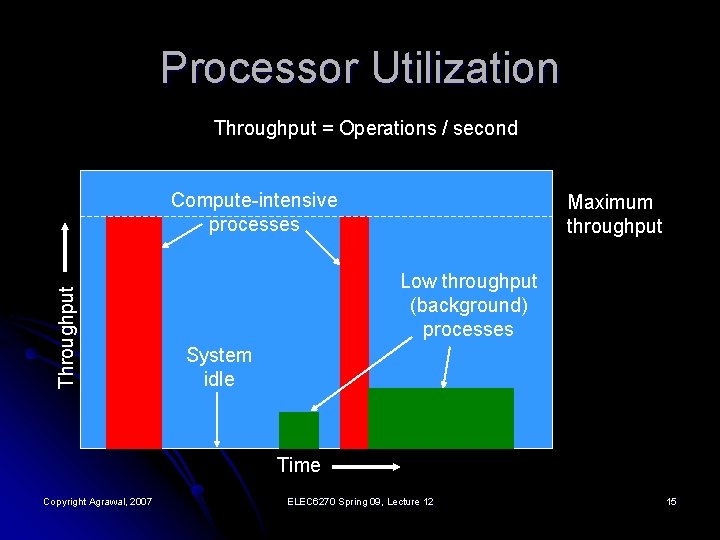 Processor Utilization

Throughput = Operations / second

Compute-intensive processes

Maximum throughput

Throughput

Low throughput (background) processes

System idle

Time

Copyright Agrawal, 2007

ELEC6270 Spring 09, Lecture 12

15